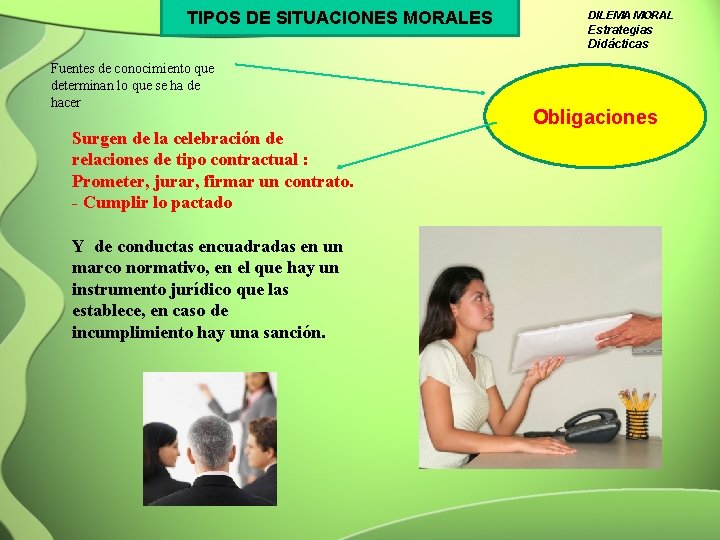 TIPOS DE SITUACIONES MORALES

DILEMA MORAL
Estrategias
Didácticas

Fuentes de conocimiento que determinan lo que se ha de hacer

Obligaciones

Surgen de la celebración de relaciones de tipo contractual : Prometer, jurar, firmar un contrato.
- Cumplir lo pactado

Y de conductas encuadradas en un marco normativo, en el que hay un instrumento jurídico que las establece, en caso de incumplimiento hay una sanción.